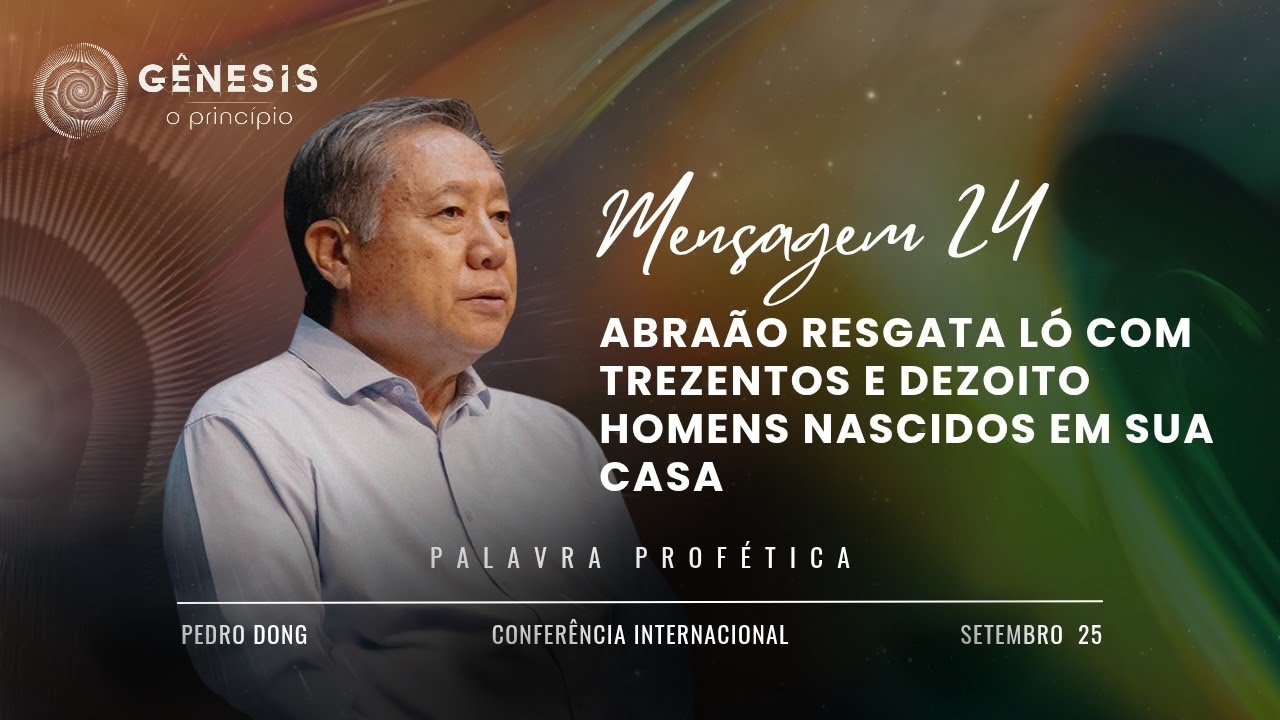 GÊNESIS
o princípio

Mensagem 24

ABRAÃO RESGATA LÓ COM TREZENTOS E DEZOITO HOMENS NASCIDOS EM SUA CASA

PALAVRA PROFÉTICA

PEDRO DONG CONFERÊNCIA INTERNACIONAL SETEMBRO 25